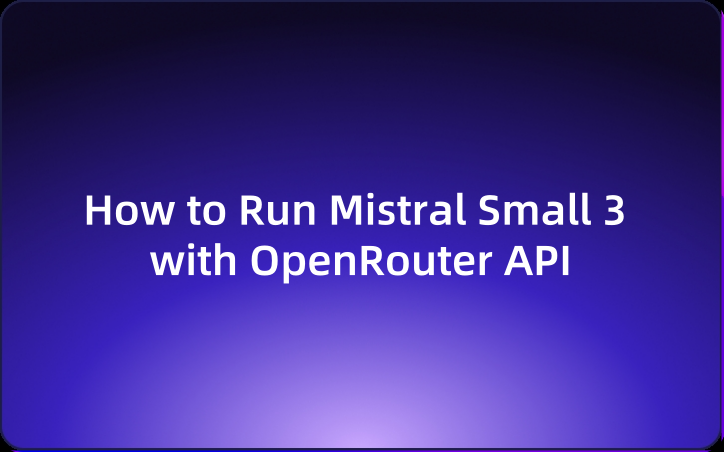 How to Run Mistral Small 3 with OpenRouter API